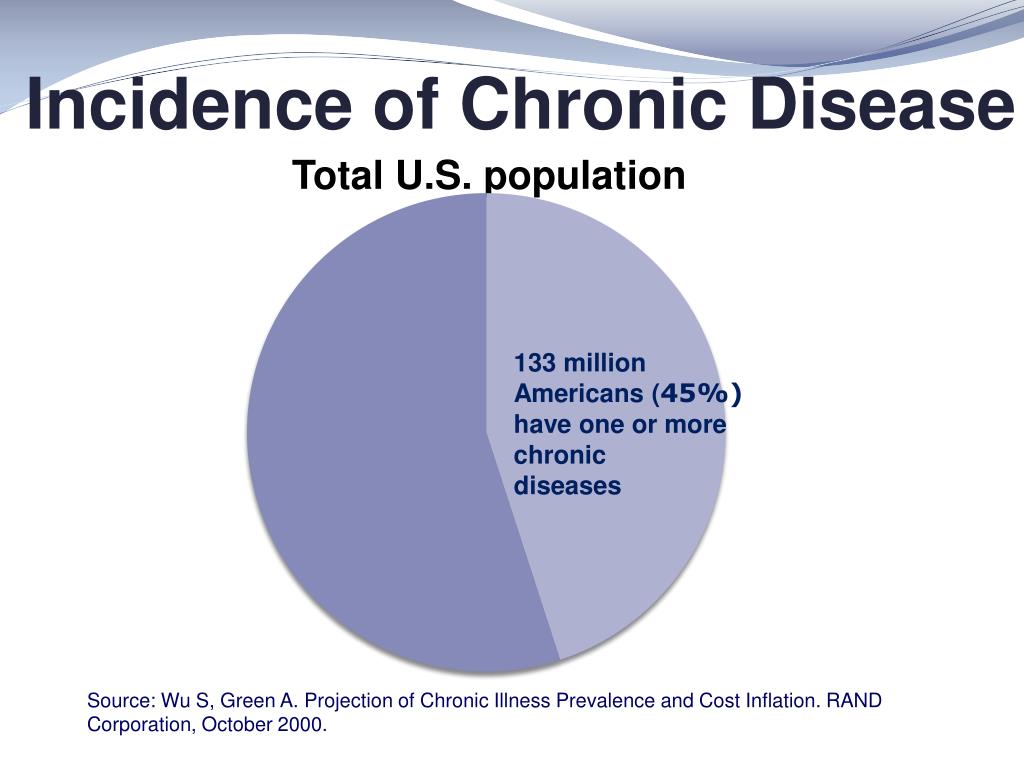 Incidence of Chronic Disease

Total U.S. population

133 million Americans (45%) have one or more chronic diseases

Source: Wu S, Green A. Projection of Chronic Illness Prevalence and Cost Inflation. RAND Corporation, October 2000.